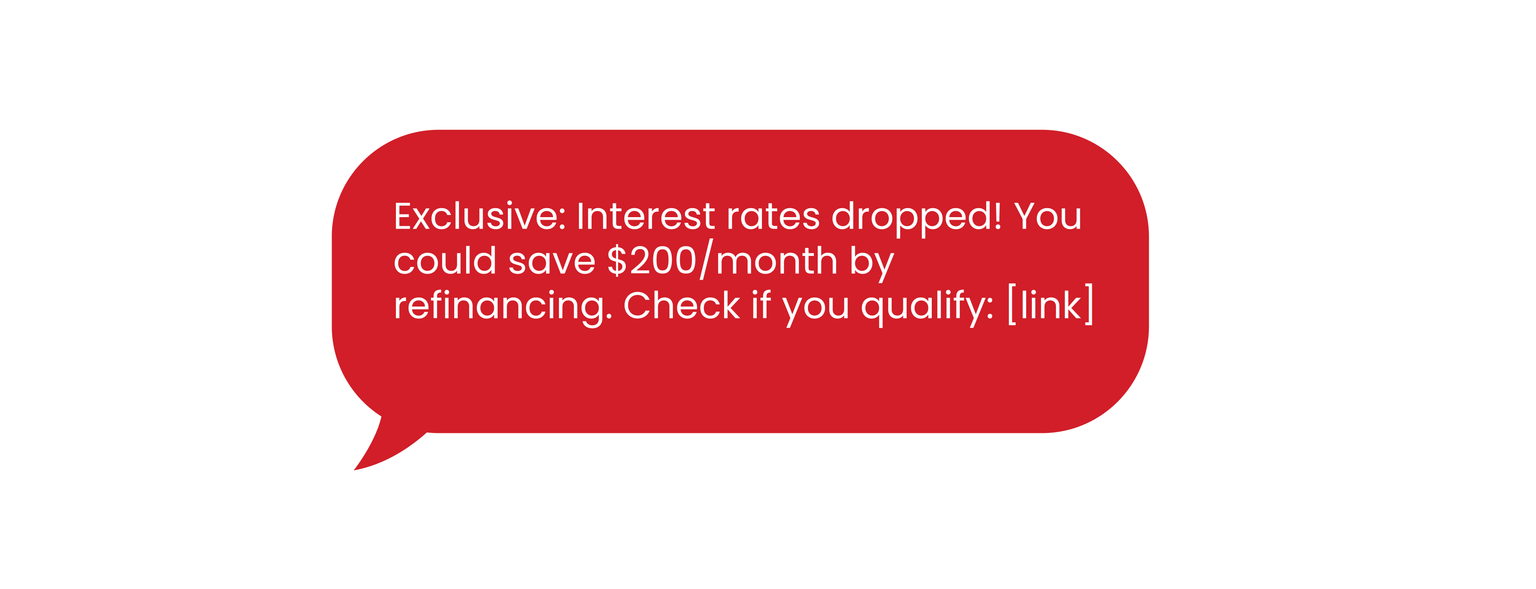 Exclusive: Interest rates dropped! You could save \$200/month by refinancing. Check if you qualify: [link]